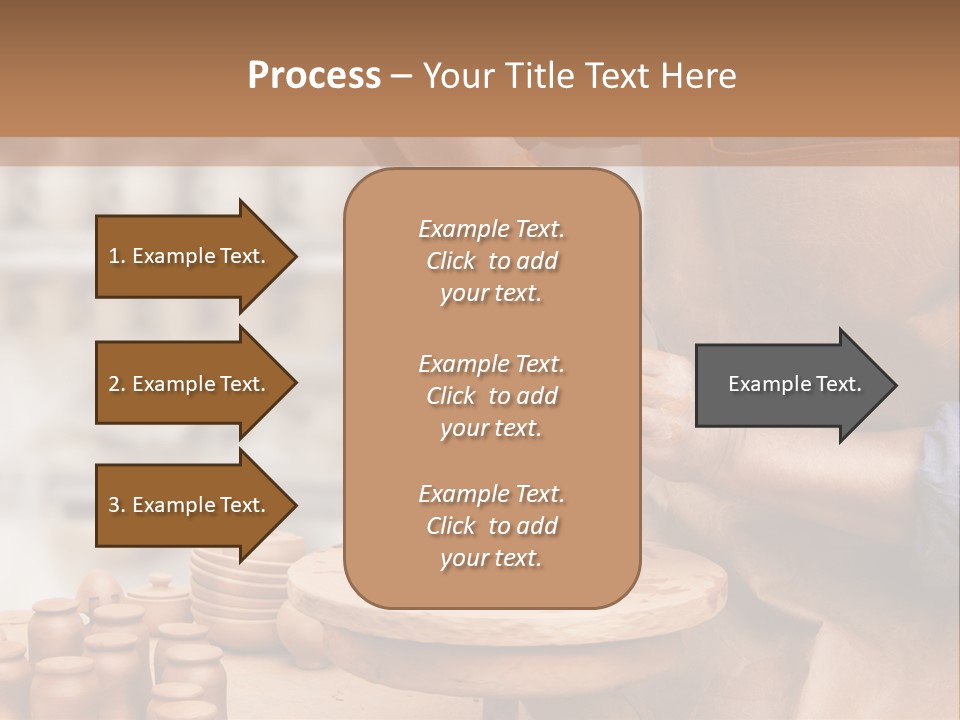 Process – Your Title Text Here

1. Example Text.

2. Example Text.

3. Example Text.

Example Text. Click to add your text.

Example Text. Click to add your text.

Example Text. Click to add your text.

Example Text.